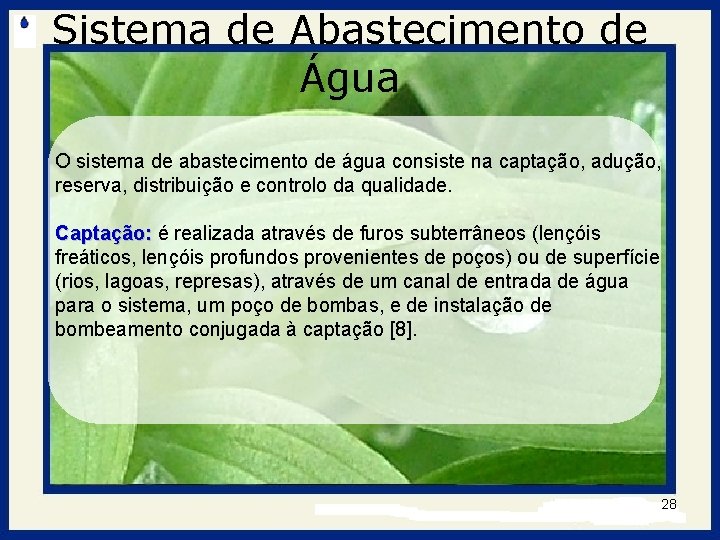 Sistema de Abastecimento de Água

O sistema de abastecimento de água consiste na captação, adução, reserva, distribuição e controlo da qualidade.

Captação: é realizada através de furos subterrâneos (lençóis freáticos, lençóis profundos provenientes de poços) ou de superfície (rios, lagoas, represas), através de um canal de entrada de água para o sistema, um poço de bombas, e de instalação de bombeamento conjugada à captação [8].

28